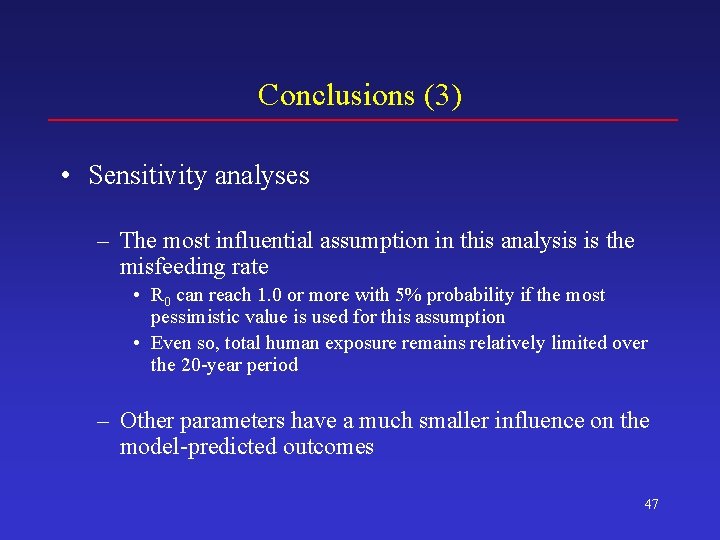 Conclusions (3)

• Sensitivity analyses

– The most influential assumption in this analysis is the misfeeding rate

• $R_0$ can reach 1.0 or more with 5% probability if the most pessimistic value is used for this assumption

• Even so, total human exposure remains relatively limited over the 20-year period

– Other parameters have a much smaller influence on the model-predicted outcomes

47